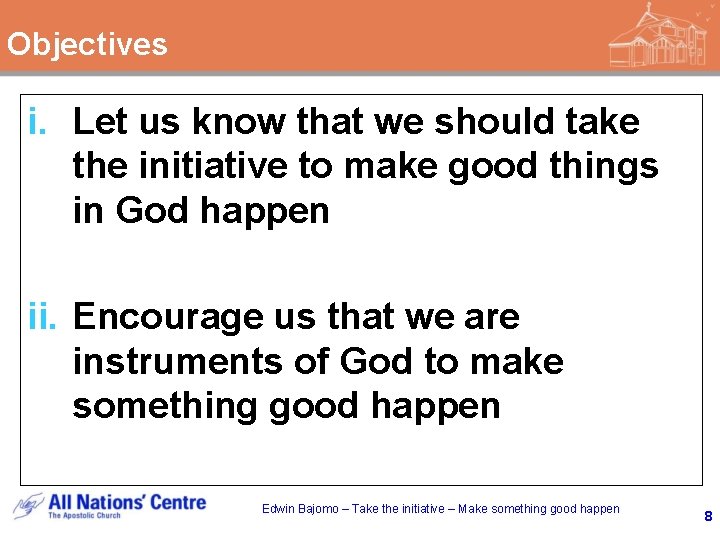 Objectives

i. Let us know that we should take the initiative to make good things in God happen

ii. Encourage us that we are instruments of God to make something good happen

All Nations' Centre
The Apostolic Church

Edwin Bajomo – Take the initiative – Make something good happen

8